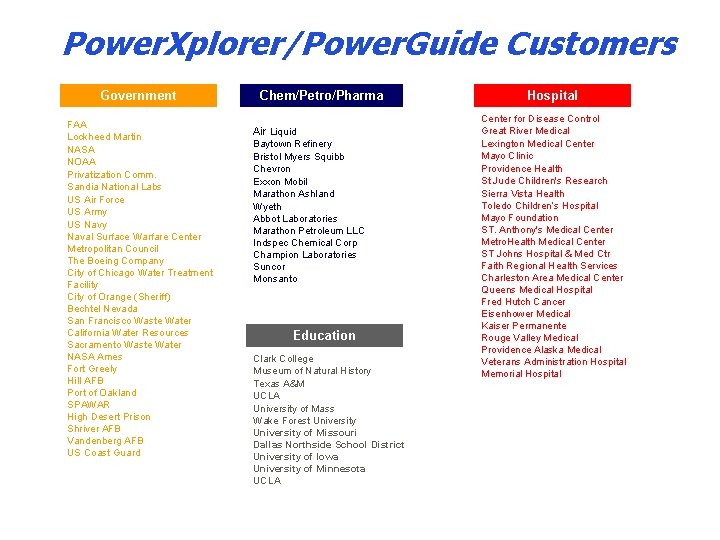 PowerXplorer/PowerGuide Customers

Government

FAA
Lockheed Martin
NASA
NOAA
Privatization Comm.
Sandia National Labs
US Air Force
US Army
US Navy
Naval Surface Warfare Center
Metropolitan Council
The Boeing Company
City of Chicago Water Treatment Facility
City of Orange (Sheriff)
Bechtel Nevada
San Francisco Waste Water
California Water Resources
Sacramento Waste Water
NASA Ames
Fort Greely
Hill AFB
Port of Oakland
SPAWAR
High Desert Prison
Shriver AFB
Vandenberg AFB
US Coast Guard

Chem/Petro/Pharma

Air Liquid
Baytown Refinery
Bristol Myers Squibb
Chevron
Exxon Mobil
Marathon Ashland
Wyeth
Abbot Laboratories
Marathon Petroleum LLC
Indspec Chemical Corp
Champion Laboratories
Suncor
Monsanto

Education

Clark College
Museum of Natural History
Texas A&M
UCLA
University of Mass
Wake Forest University
University of Missouri
Dallas Northside School District
University of Iowa
University of Minnesota
UCLA

Hospital

Center for Disease Control
Great River Medical
Lexington Medical Center
Mayo Clinic
Providence Health
St Jude Children's Research
Sierra Vista Health
Toledo Children's Hospital
Mayo Foundation
ST. Anthony's Medical Center
MetroHealth Medical Center
ST Johns Hospital & Med Ctr
Faith Regional Health Services
Charleston Area Medical Center
Queens Medical Hospital
Fred Hutch Cancer
Eisenhower Medical
Kaiser Permanente
Rouge Valley Medical
Providence Alaska Medical
Veterans Administration Hospital
Memorial Hospital